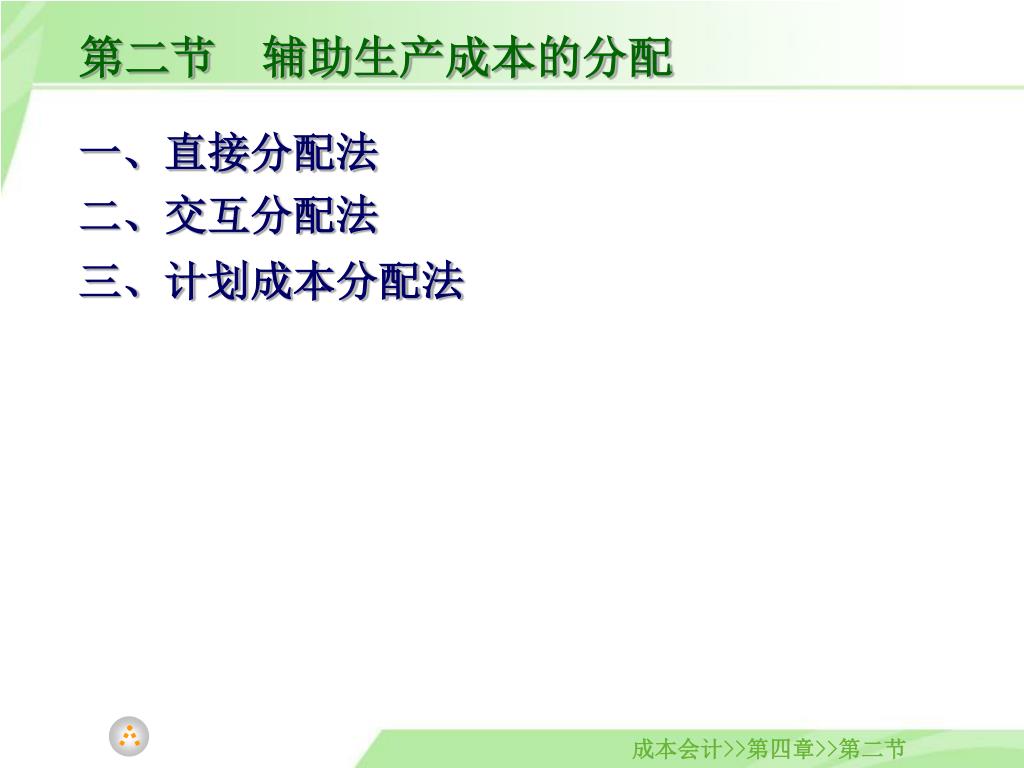 第二节　辅助生产成本的分配

一、直接分配法
二、交互分配法
三、计划成本分配法

成本会计>>第四章>>第二节